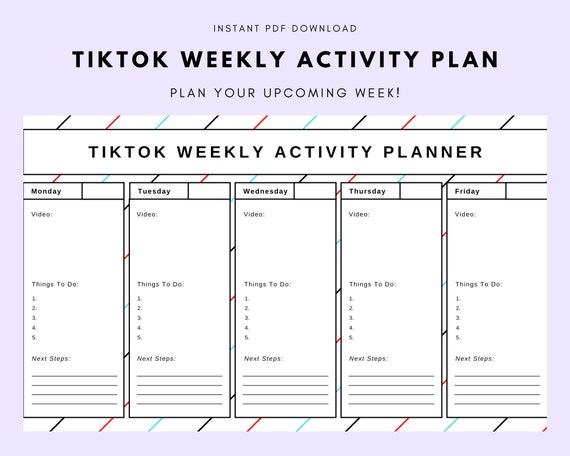 INSTANT PDF DOWNLOAD

TIKTOK WEEKLY ACTIVITY PLAN

PLAN YOUR UPCOMING WEEK!

TIKTOK WEEKLY ACTIVITY PLANNER

Monday

Video:

Things To Do:
1.
2.
3.
4.
5.

Next Steps:

Tuesday

Video:

Things To Do:
1.
2.
3.
4.
5.

Next Steps:

Wednesday

Video:

Things To Do:
1.
2.
3.
4.
5.

Next Steps:

Thursday

Video:

Things To Do:
1.
2.
3.
4.
5.

Next Steps:

Friday

Video:

Things To Do:
1.
2.
3.
4.
5.

Next Steps: